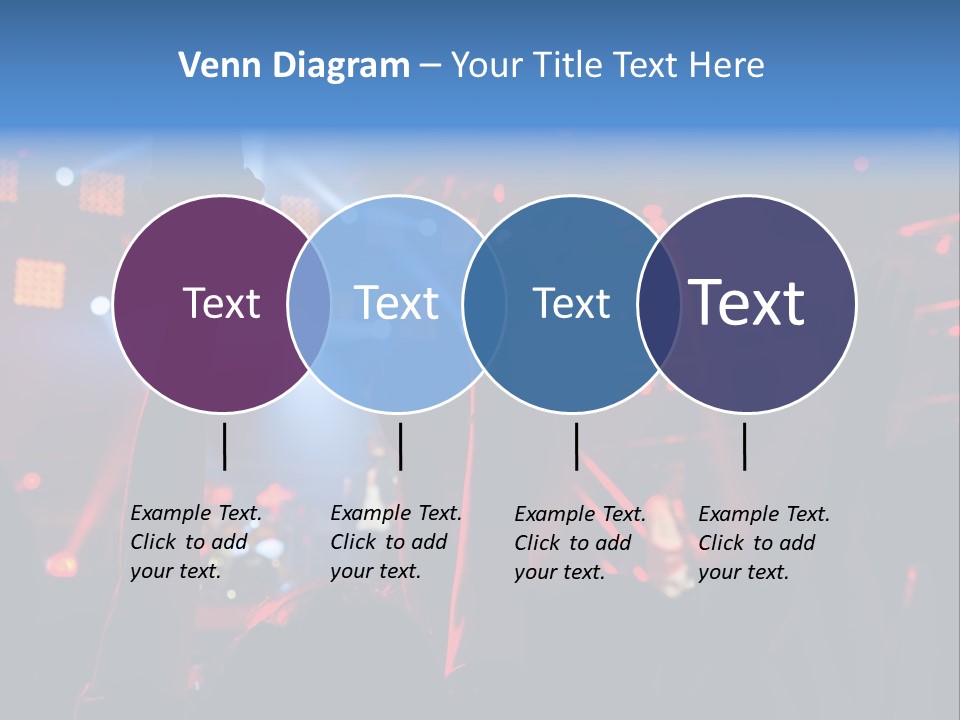 Venn Diagram – Your Title Text Here

Text

Text

Text

Text

Example Text. Click to add your text.

Example Text. Click to add your text.

Example Text. Click to add your text.

Example Text. Click to add your text.